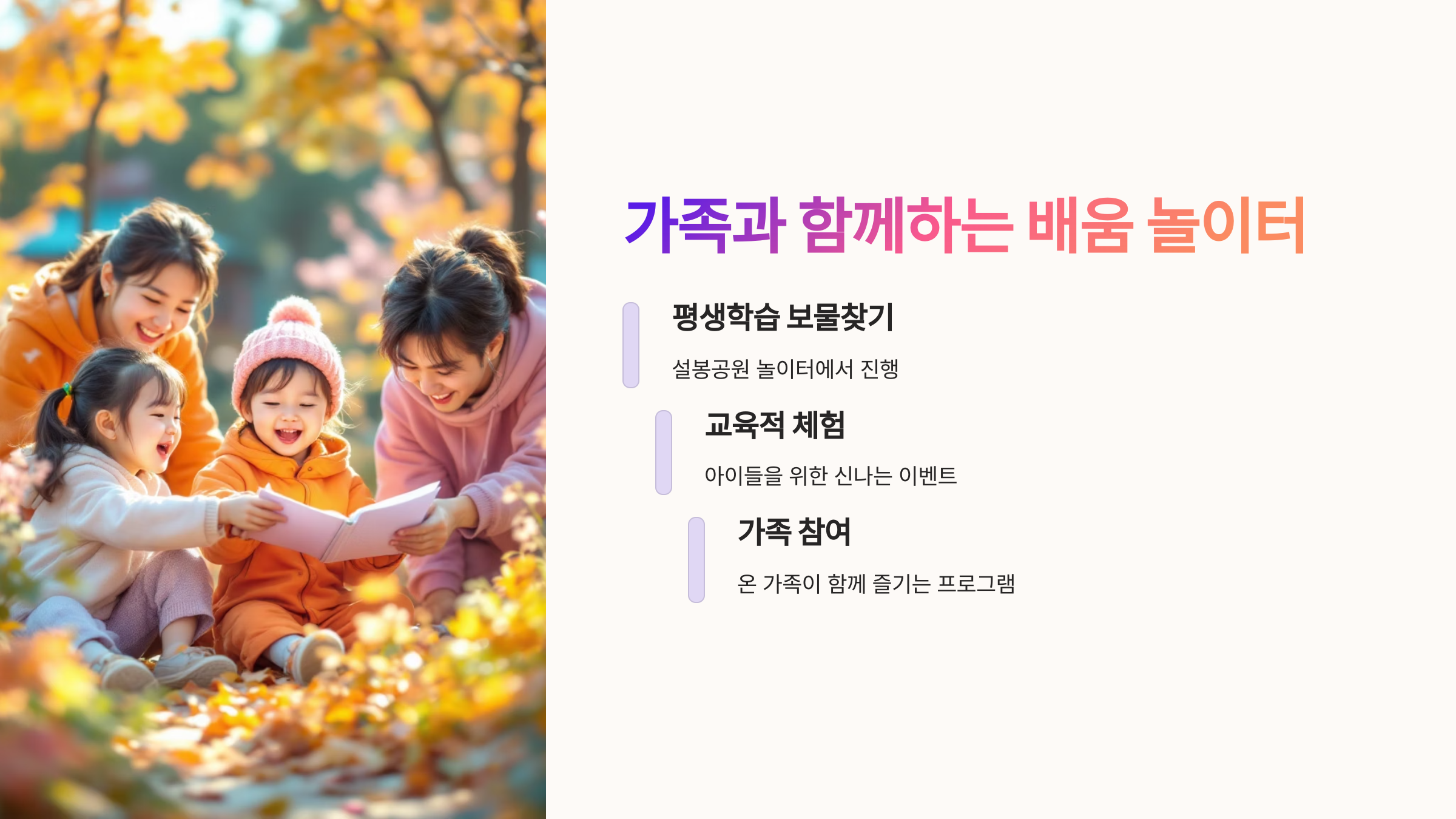 가족과 함께하는 배움 놀이터

평생학습 보물찾기

설봉공원 놀이터에서 진행

교육적 체험

아이들을 위한 신나는 이벤트

가족 참여

온 가족이 함께 즐기는 프로그램